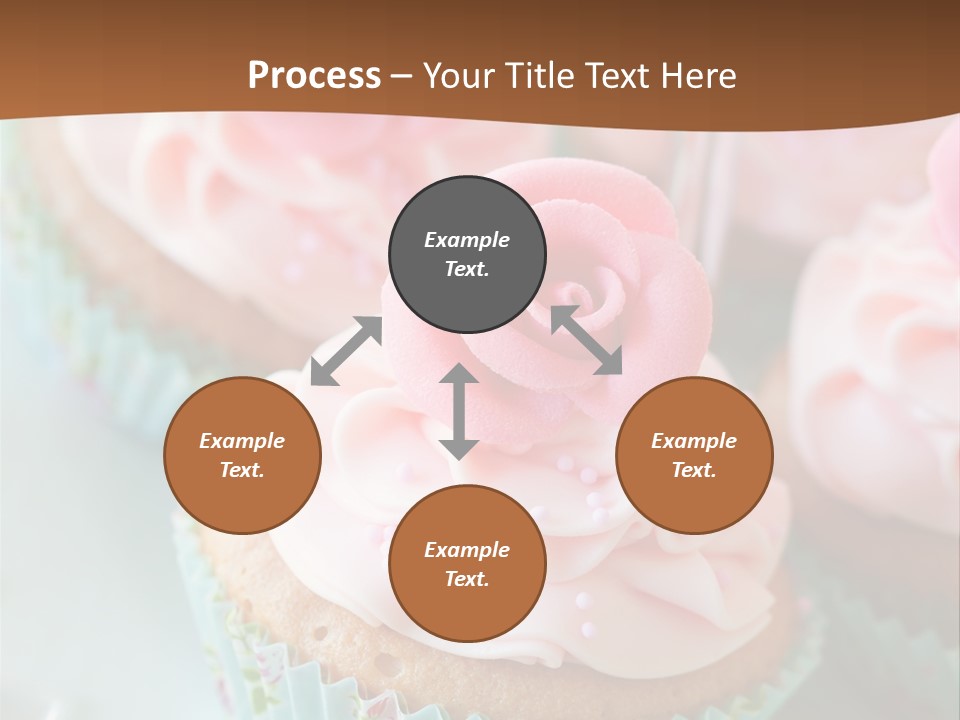 Process – Your Title Text Here

Example Text.

Example Text.

Example Text.

Example Text.